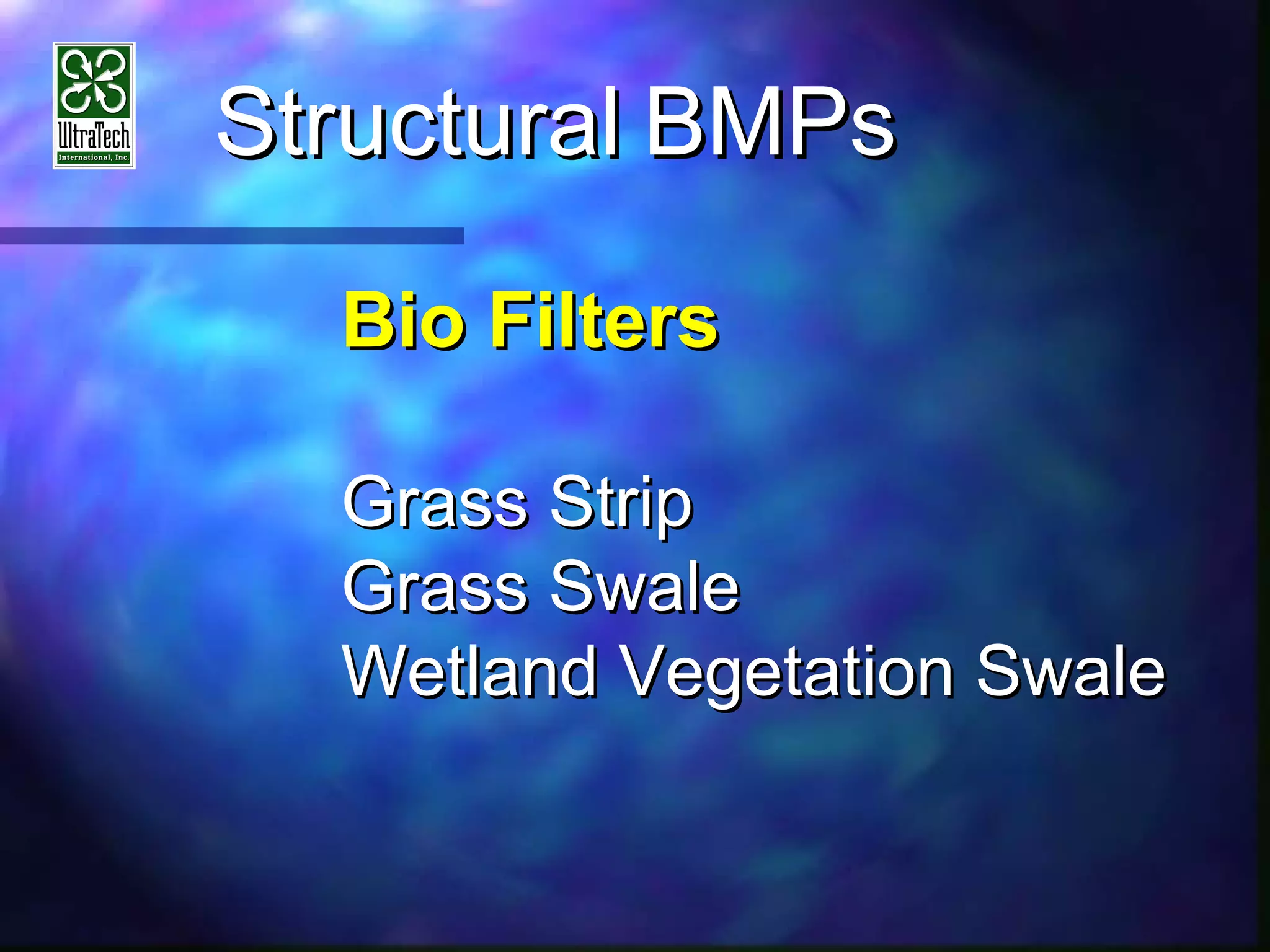 UltraTech
International, Inc.

Structural BMPs

Bio Filters

Grass Strip
Grass Swale
Wetland Vegetation Swale